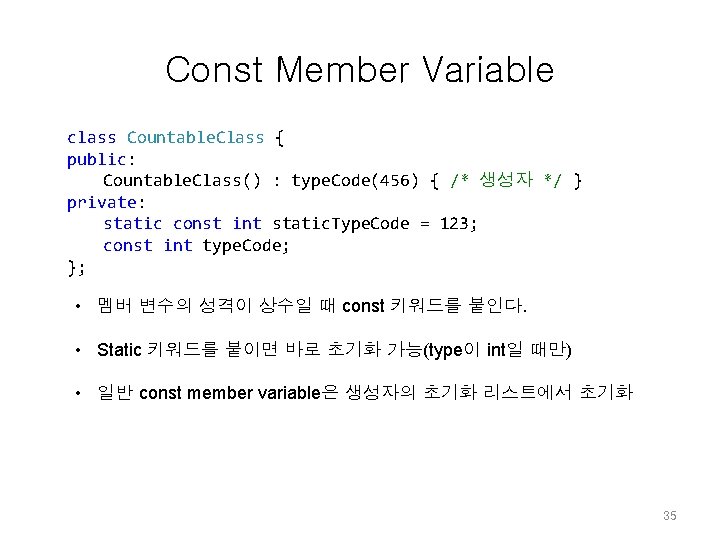 Const Member Variable

class CountableClass {
public:
    CountableClass() : typeCode(456) { /* 생성자 */ }
private:
    static const int staticTypeCode = 123;
    const int typeCode;
};

• 멤버 변수의 성격이 상수일 때 const 키워드를 붙인다.

• Static 키워드를 붙이면 바로 초기화 가능(type이 int일 때만)

• 일반 const member variable은 생성자의 초기화 리스트에서 초기화

35